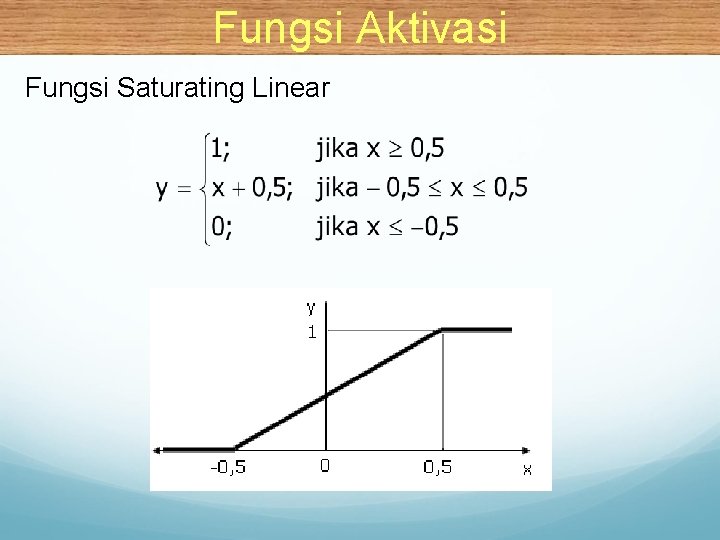 Fungsi Aktivasi

Fungsi Saturating Linear

$y = \begin{cases} 1; & \text{jika } x \geq 0,5 \\ x + 0,5; & \text{jika } -0,5 \leq x \leq 0,5 \\ 0; & \text{jika } x \leq -0,5 \end{cases}$

y
1
-0,5
0
0,5
x